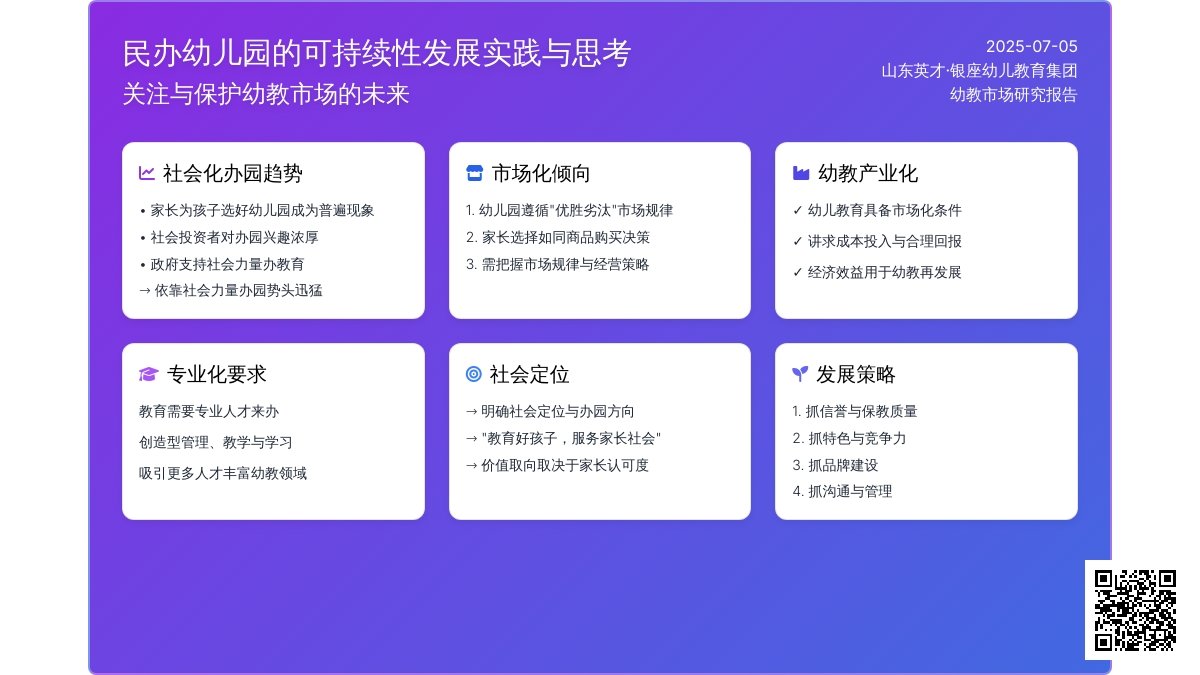 民办幼儿园的可持续性发展实践与思考
关注与保护幼教市场的未来

2025-07-05
山东英才·银座幼儿教育集团
幼教市场研究报告

社会化办园趋势
• 家长为孩子选好幼儿园成为普遍现象
• 社会投资者对办园兴趣浓厚
• 政府支持社会力量办教育
→ 依靠社会力量办园势头迅猛

市场化倾向
1. 幼儿园遵循"优胜劣汰"市场规律
2. 家长选择如同商品购买决策
3. 需把握市场规律与经营策略

幼教产业化
✓ 幼儿教育具备市场化条件
✓ 讲求成本投入与合理回报
✓ 经济效益用于幼教再发展

专业化要求
教育需要专业人才来办
创造型管理、教学与学习
吸引更多人才丰富幼教领域

社会定位
→ 明确社会定位与办园方向
→ "教育好孩子，服务家长社会"
→ 价值取向取决于家长认可度

发展策略
1. 抓信誉与保教质量
2. 抓特色与竞争力
3. 抓品牌建设
4. 抓沟通与管理